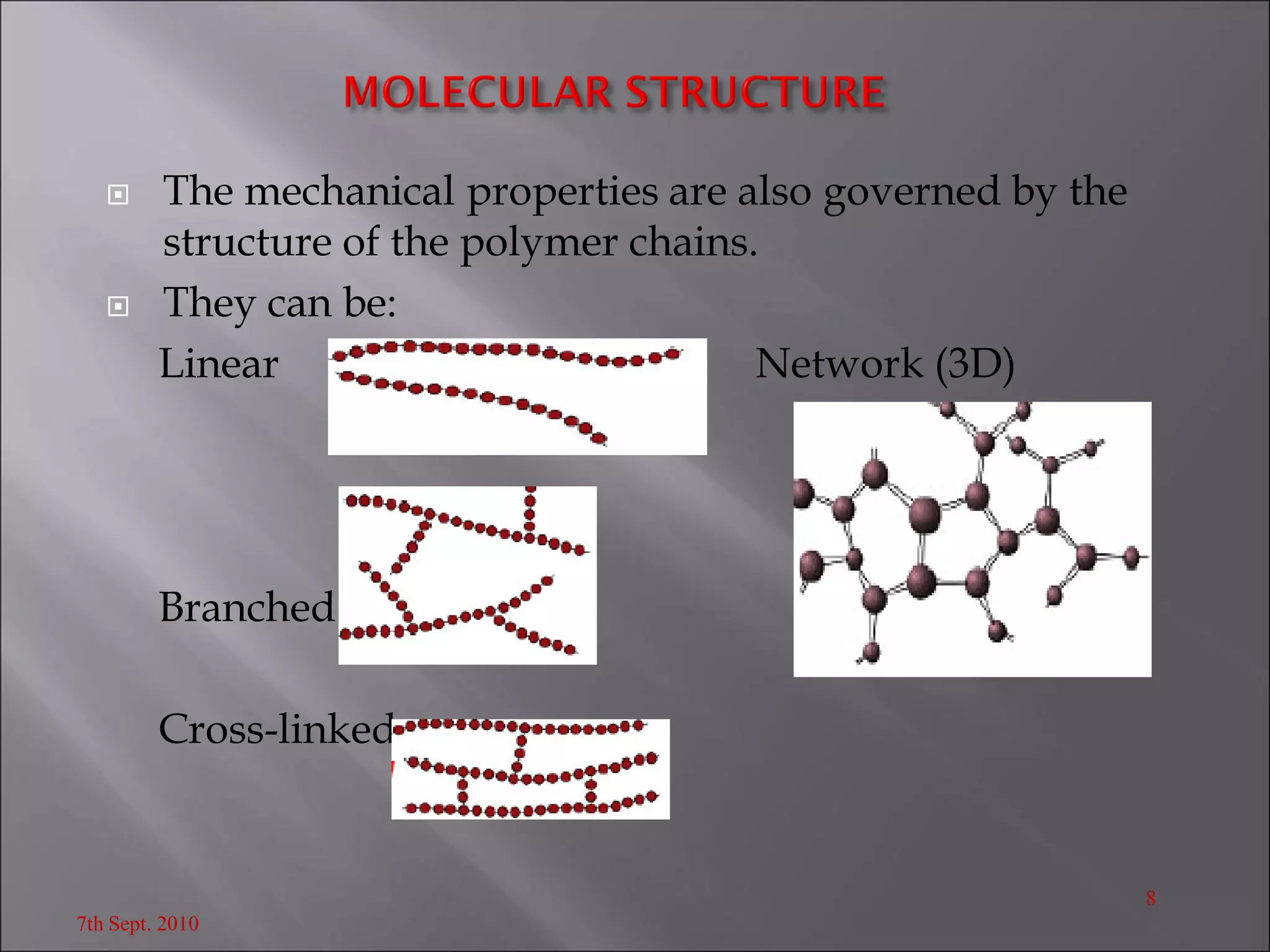 MOLECULAR STRUCTURE

The mechanical properties are also governed by the structure of the polymer chains.

They can be:

Linear

Network (3D)

Branched

Cross-linked

8

7th Sept. 2010